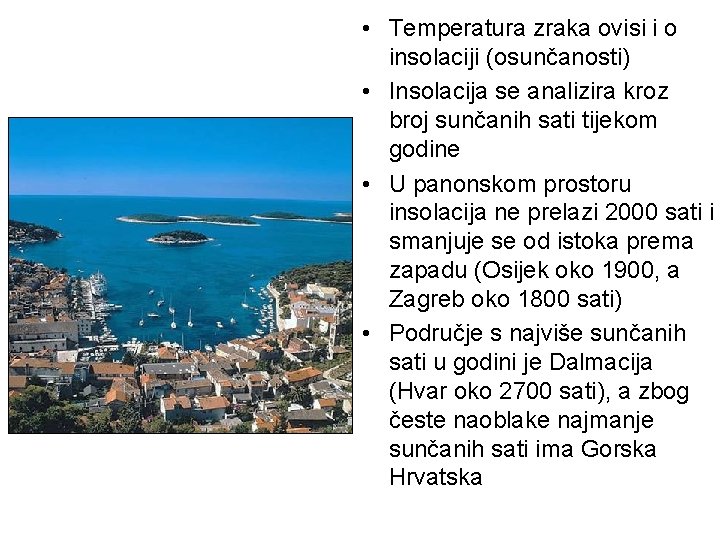 • Temperatura zraka ovisi i o insolaciji (osunčanosti)

• Insolacija se analizira kroz broj sunčanih sati tijekom godine

• U panonskom prostoru insolacija ne prelazi 2000 sati i smanjuje se od istoka prema zapadu (Osijek oko 1900, a Zagreb oko 1800 sati)

• Područje s najviše sunčanih sati u godini je Dalmacija (Hvar oko 2700 sati), a zbog česte naoblake najmanje sunčanih sati ima Gorska Hrvatska